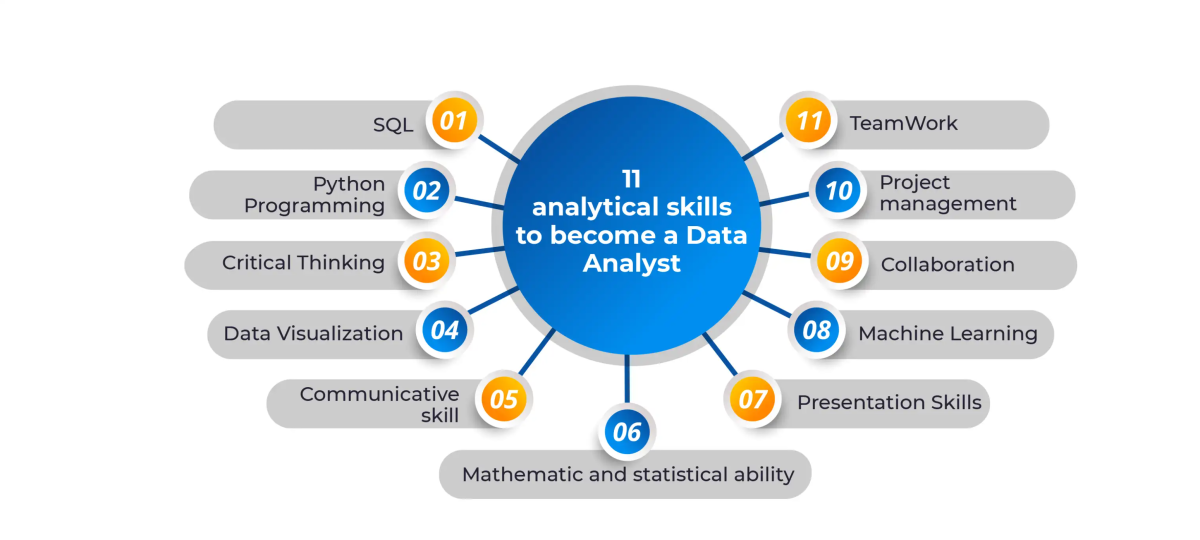 11 analytical skills to become a Data Analyst

SQL 01

Python Programming 02

Critical Thinking 03

Data Visualization 04

Communicative skill 05

06 Mathematic and statistical ability

07 Presentation Skills

08 Machine Learning

09 Collaboration

10 Project management

11 TeamWork